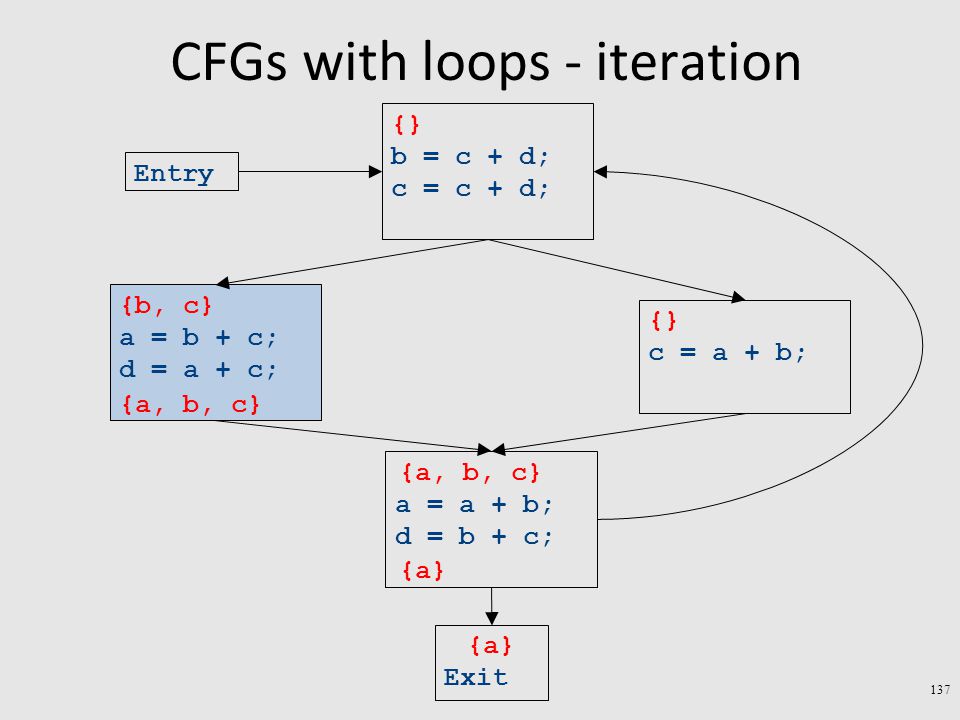 CFGs with loops - iteration

Entry

{}
b = c + d;
c = c + d;

{b, c}
a = b + c;
d = a + c;
{a, b, c}

{}
c = a + b;

{a, b, c}
a = a + b;
d = b + c;
{a}

{a}
Exit

137